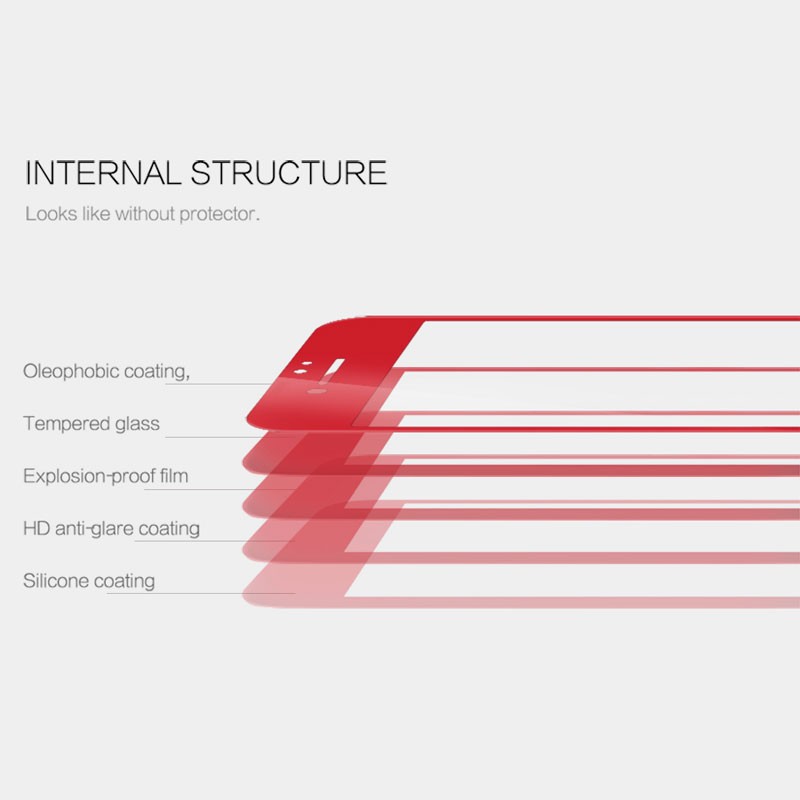 INTERNAL STRUCTURE

Looks like without protector.

Oleophobic coating,

Tempered glass

Explosion-proof film

HD anti-glare coating

Silicone coating